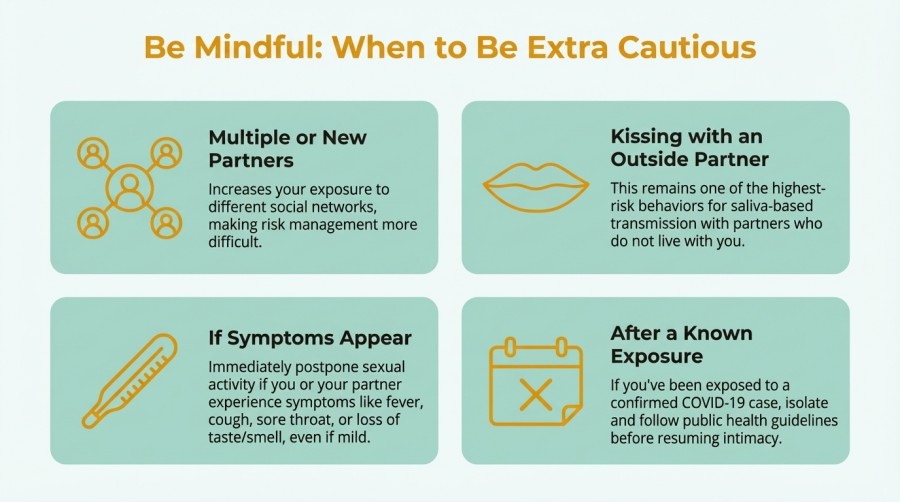 Be Mindful: When to Be Extra Cautious

Multiple or New Partners

Increases your exposure to different social networks, making risk management more difficult.

Kissing with an Outside Partner

This remains one of the highest-risk behaviors for saliva-based transmission with partners who do not live with you.

If Symptoms Appear

Immediately postpone sexual activity if you or your partner experience symptoms like fever, cough, sore throat, or loss of taste/smell, even if mild.

After a Known Exposure

If you've been exposed to a confirmed COVID-19 case, isolate and follow public health guidelines before resuming intimacy.